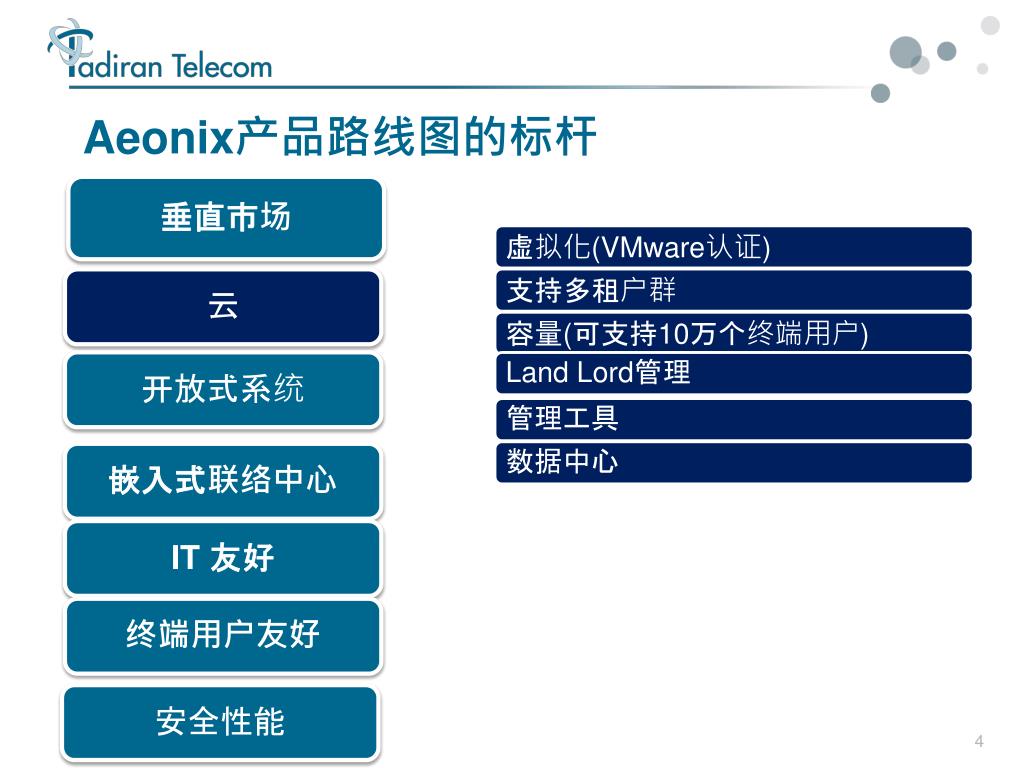 Tadiran Telecom

Aeonix产品路线图的标杆

垂直市场

云

开放式系统

嵌入式联络中心

IT 友好

终端用户友好

安全性能

虚拟化(VMware认证)

支持多租户群

容量(可支持10万个终端用户)

Land Lord管理

管理工具

数据中心

4